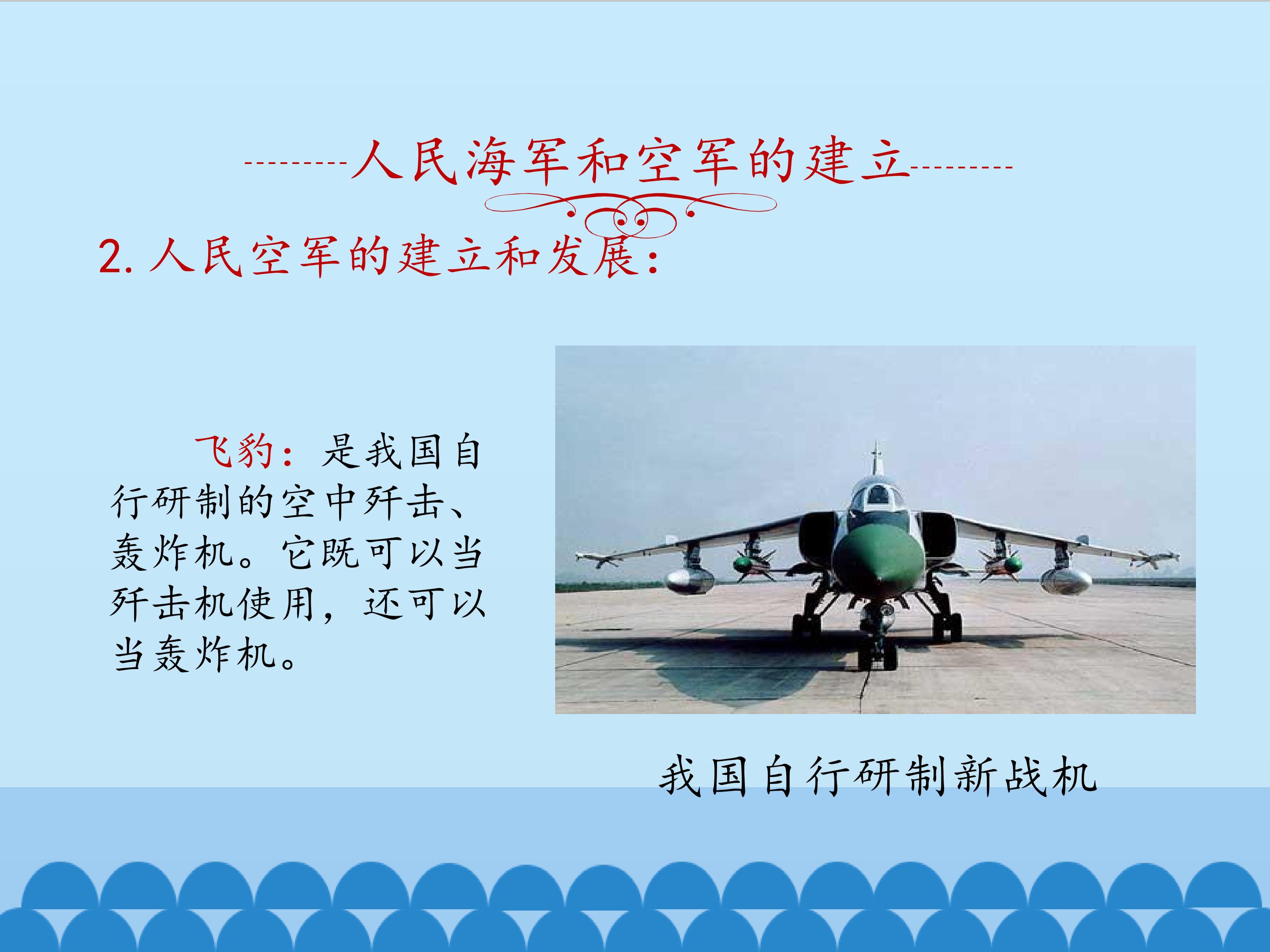 --------人民海军和空军的建立--------

2. 人民空军的建立和发展：

飞豹：是我国自行研制的空中歼击、轰炸机。它既可以当歼击机使用，还可以当轰炸机。

我国自行研制新战机